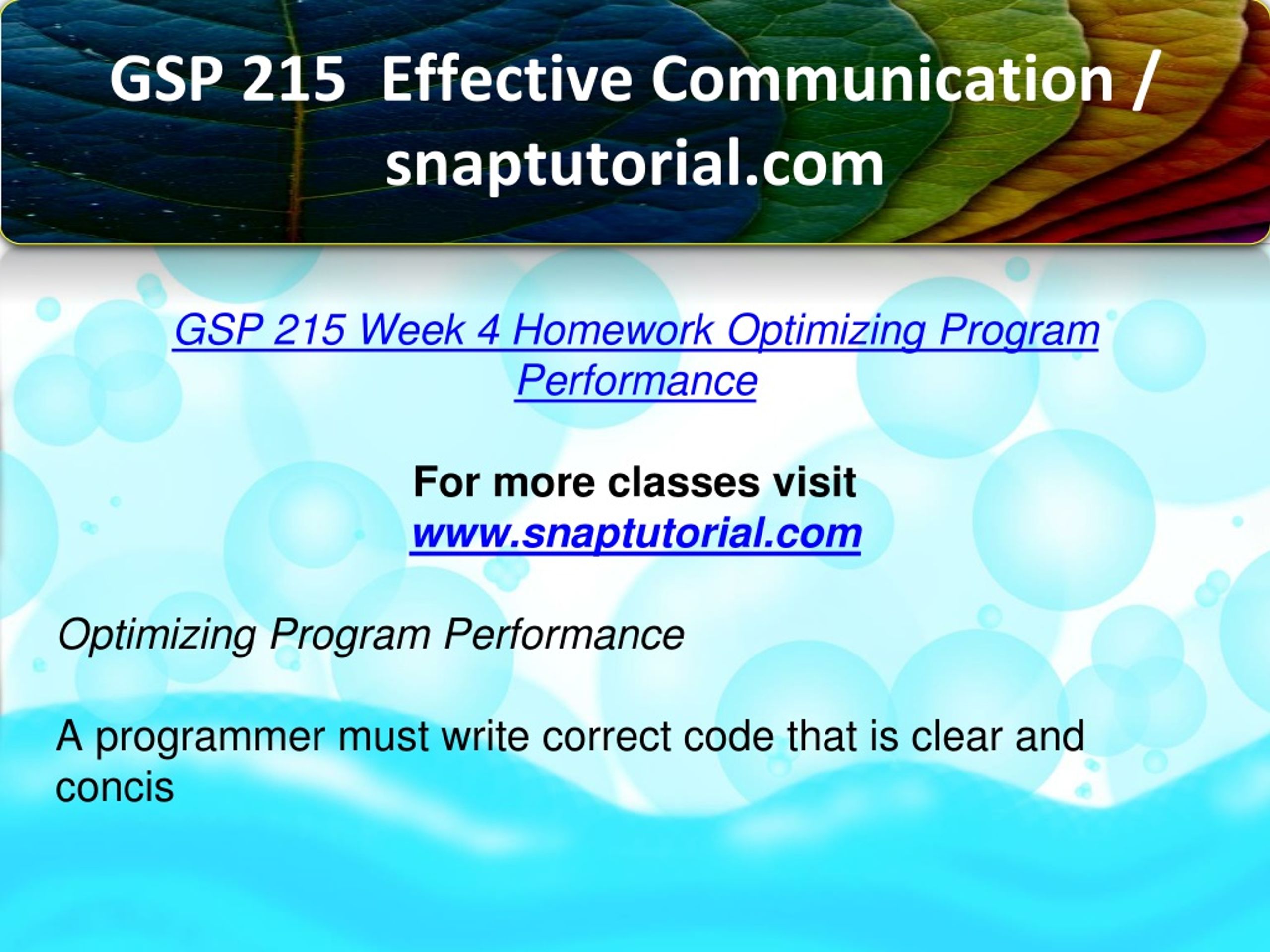 GSP 215 Effective Communication / snaptutorial.com

GSP 215 Week 4 Homework Optimizing Program Performance

For more classes visit
www.snaptutorial.com

Optimizing Program Performance

A programmer must write correct code that is clear and concis